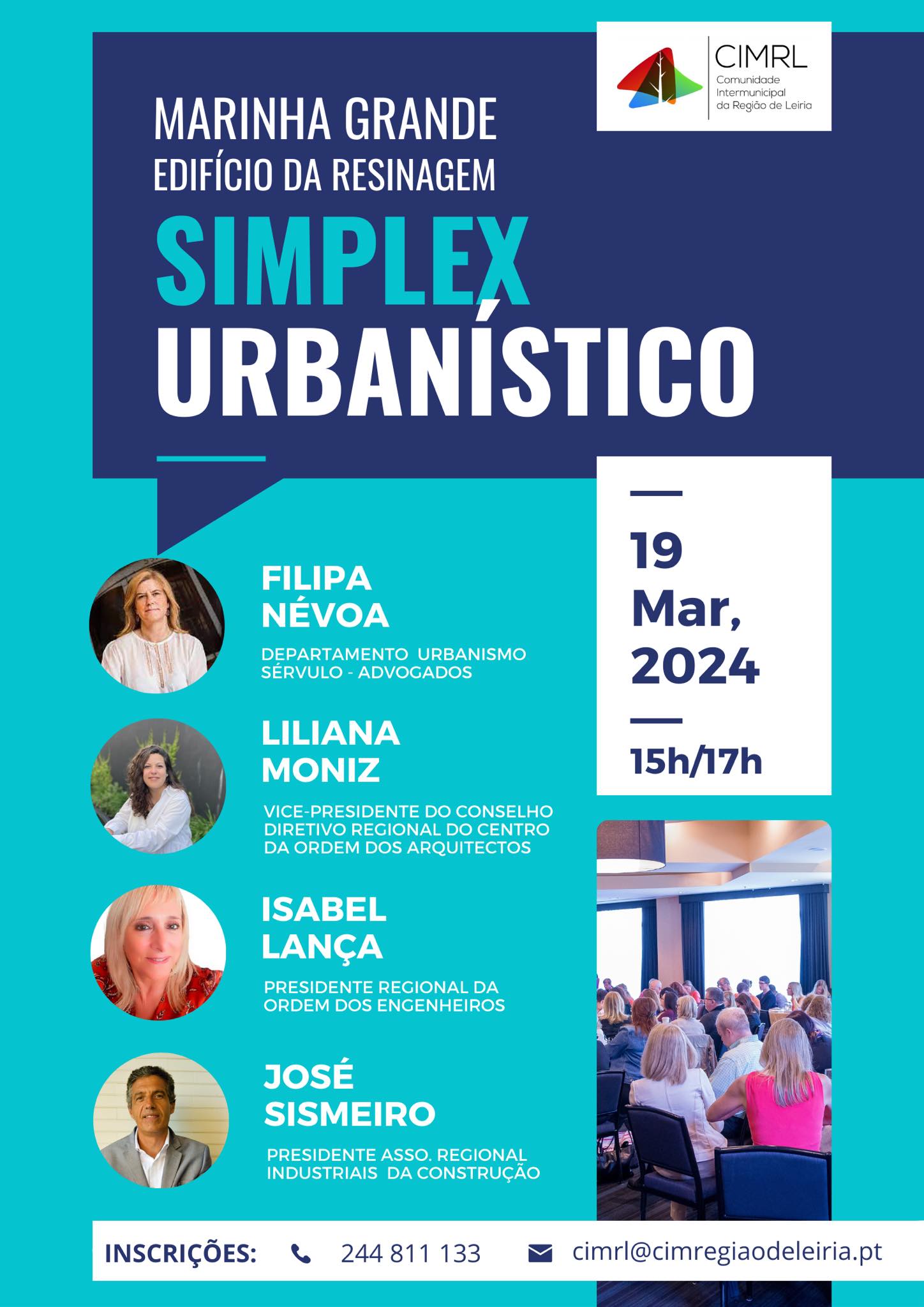 CIMRL
Comunidade Intermunicipal da Região de Leiria

MARINHA GRANDE
EDIFÍCIO DA RESINAGEM

SIMPLEX
URBANÍSTICO

19 Mar, 2024

15h/17h

FILIPA NÉVOA

DEPARTAMENTO URBANISMO SÉRVULO - ADVOGADOS

LILIANA MONIZ

VICE-PRESIDENTE DO CONSELHO DIRETIVO REGIONAL DO CENTRO DA ORDEM DOS ARQUITECTOS

ISABEL LANÇA

PRESIDENTE REGIONAL DA ORDEM DOS ENGENHEIROS

JOSÉ SISMEIRO

PRESIDENTE ASSO. REGIONAL INDUSTRIAIS DA CONSTRUÇÃO

INSCRIÇÕES: 244 811 133 cimrl@cimregiaodeleiria.pt